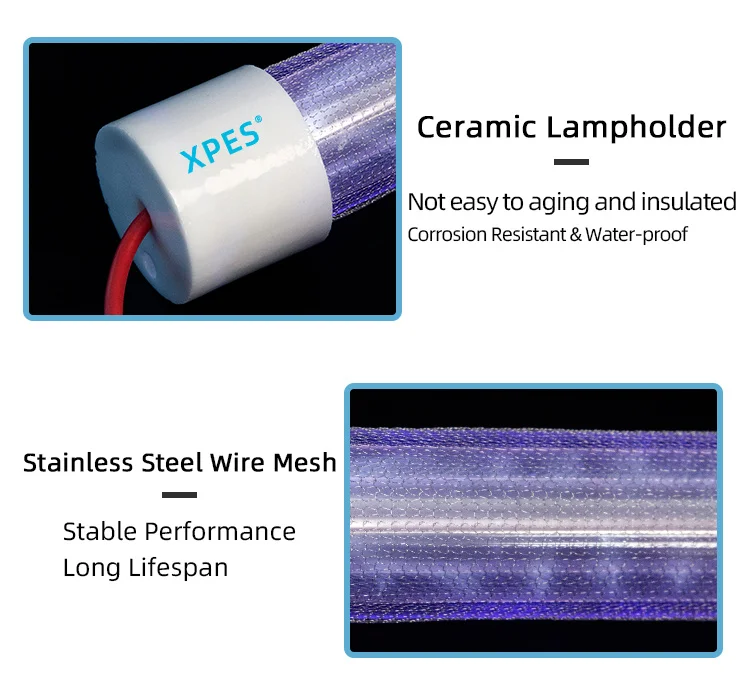 XPES®

Ceramic Lampholder

Not easy to aging and insulated
Corrosion Resistant & Water-proof

Stainless Steel Wire Mesh

Stable Performance
Long Lifespan